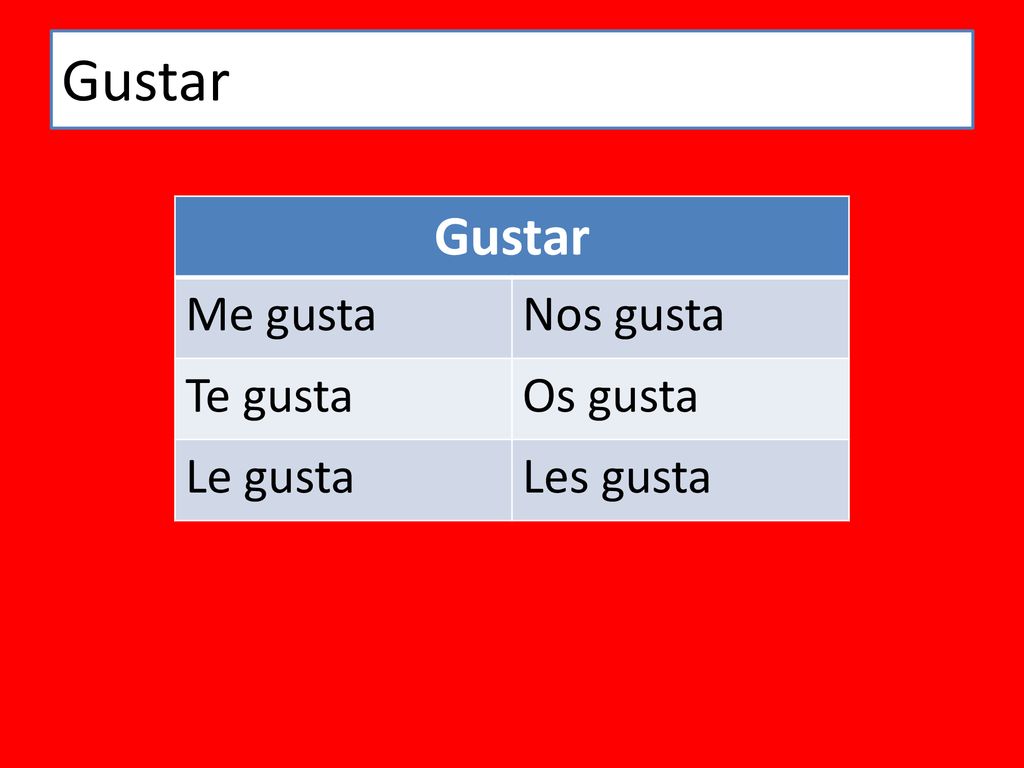 Gustar

| Gustar | |
|---|---|
| Me gusta | Nos gusta |
| Te gusta | Os gusta |
| Le gusta | Les gusta |